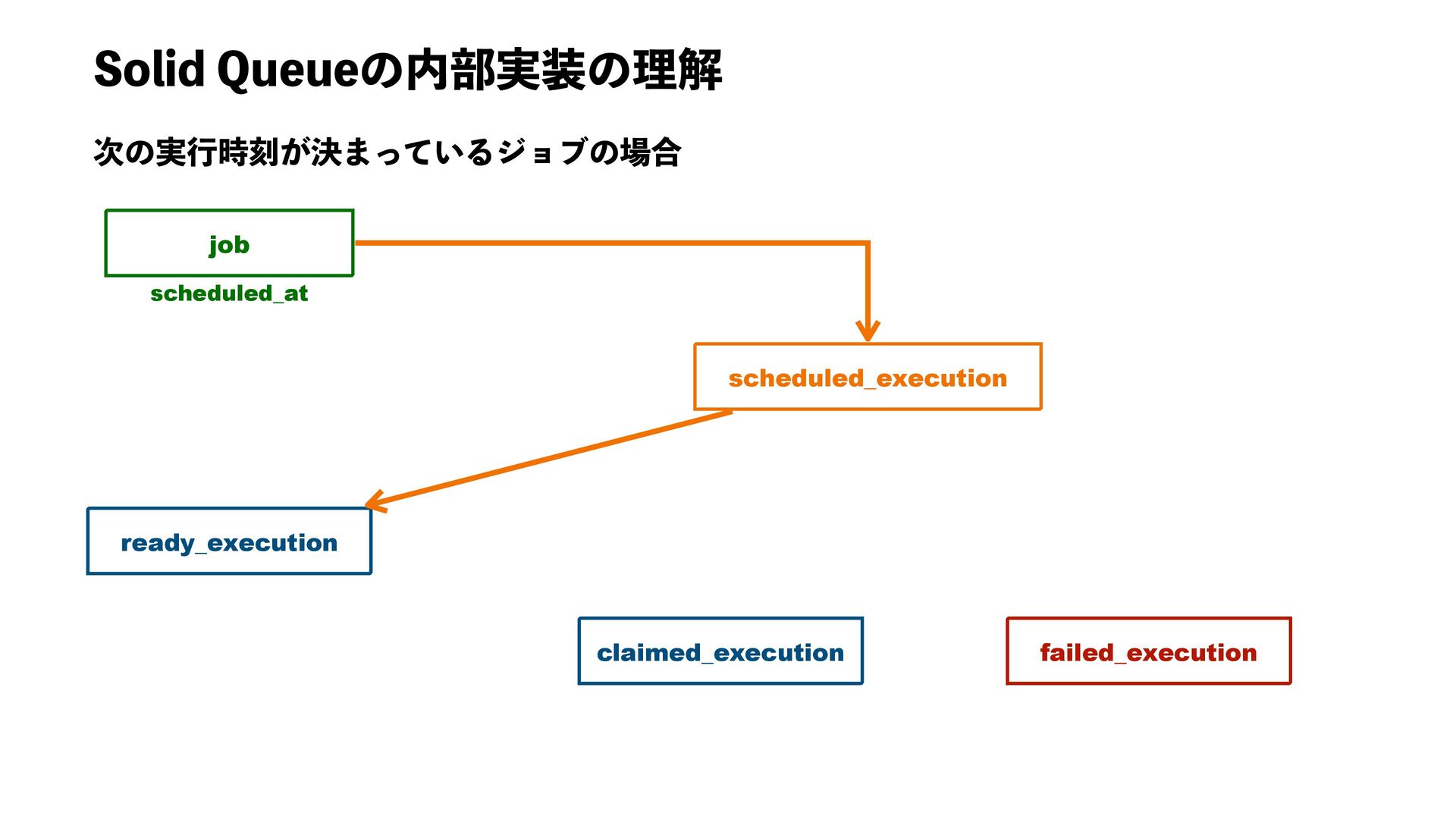 Solid Queueの内部実装の理解

次の実行時刻が決まっているジョブの場合

job

scheduled_at

scheduled_execution

ready_execution

claimed_execution

failed_execution